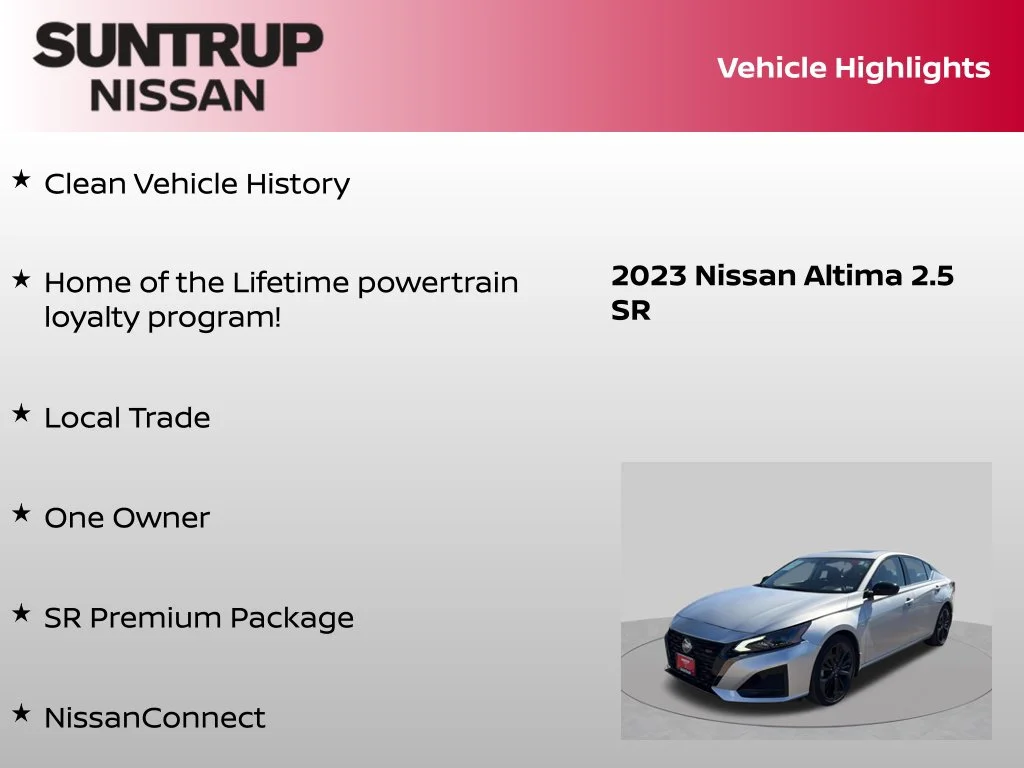 SUNTRUP
NISSAN

Vehicle Highlights

★ Clean Vehicle History

★ Home of the Lifetime powertrain loyalty program!

★ Local Trade

★ One Owner

★ SR Premium Package

★ NissanConnect

2023 Nissan Altima 2.5 SR